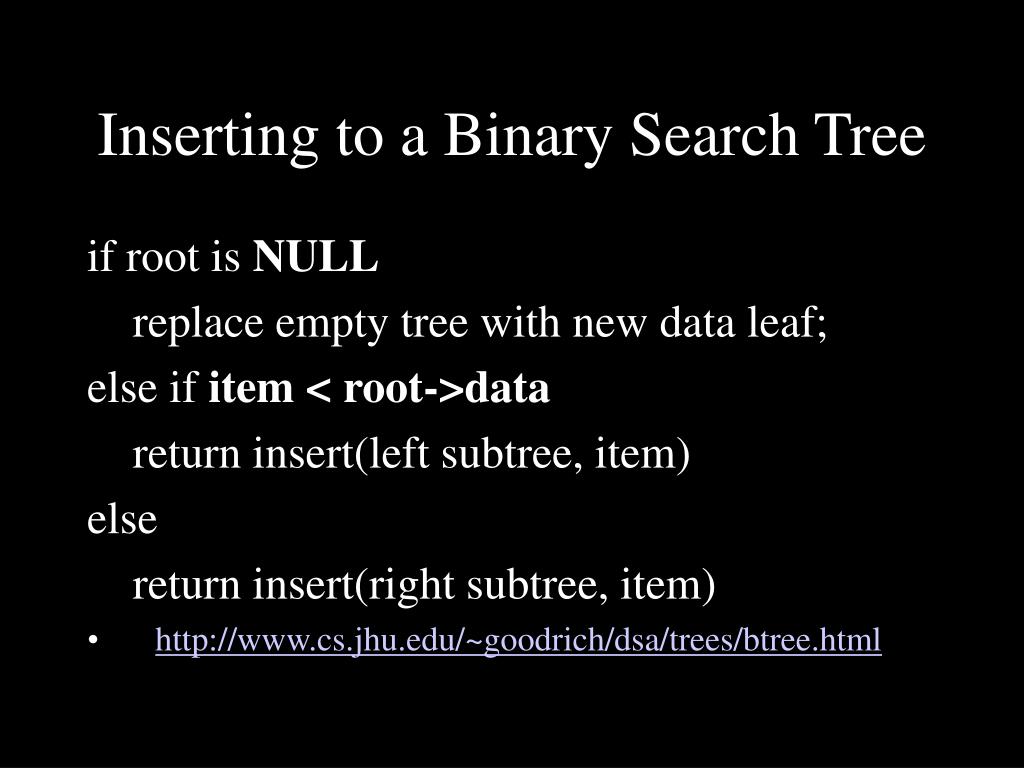 Inserting to a Binary Search Tree

if root is NULL

replace empty tree with new data leaf;

else if item < root->data

return insert(left subtree, item)

else

return insert(right subtree, item)

• http://www.cs.jhu.edu/~goodrich/dsa/trees/btree.html